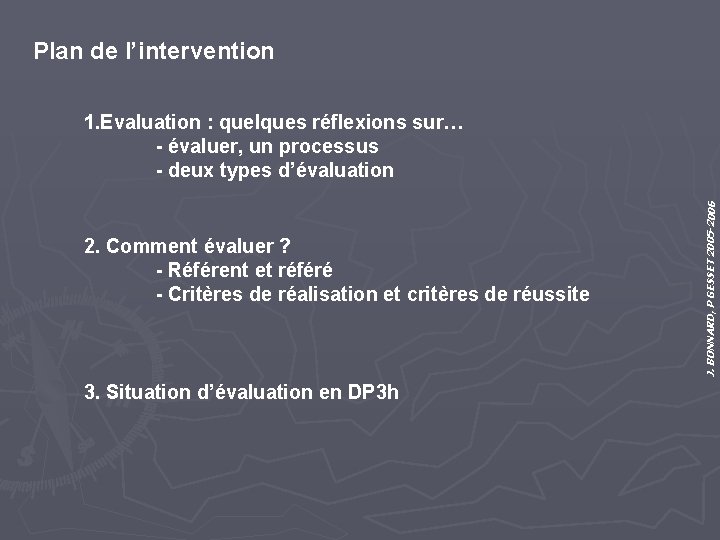 Plan de l'intervention

1.Evaluation : quelques réflexions sur…
- évaluer, un processus
- deux types d'évaluation

2. Comment évaluer ?
- Référent et référé
- Critères de réalisation et critères de réussite

3. Situation d'évaluation en DP3h

J. BONNARD, P GESSET 2005-2006